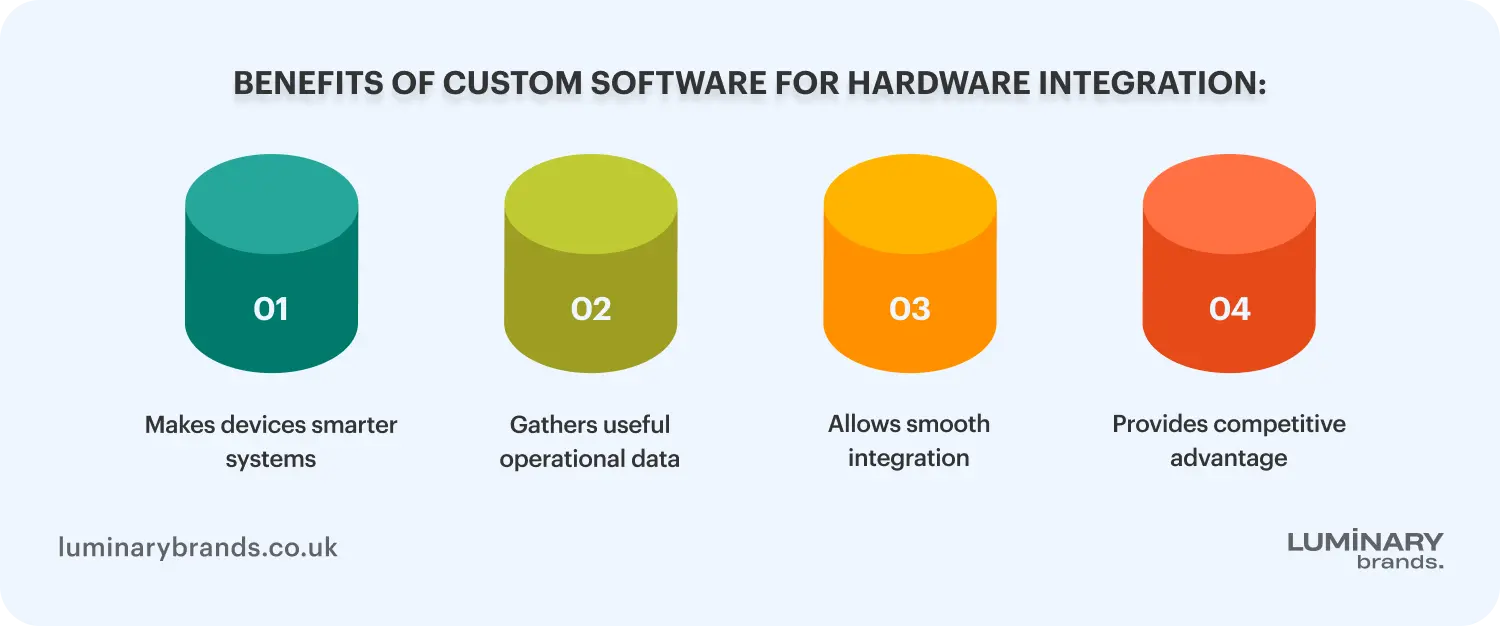 BENEFITS OF CUSTOM SOFTWARE FOR HARDWARE INTEGRATION:

01

Makes devices smarter systems

02

Gathers useful operational data

03

Allows smooth integration

04

Provides competitive advantage

luminarybrands.co.uk

LUMINARY
brands.